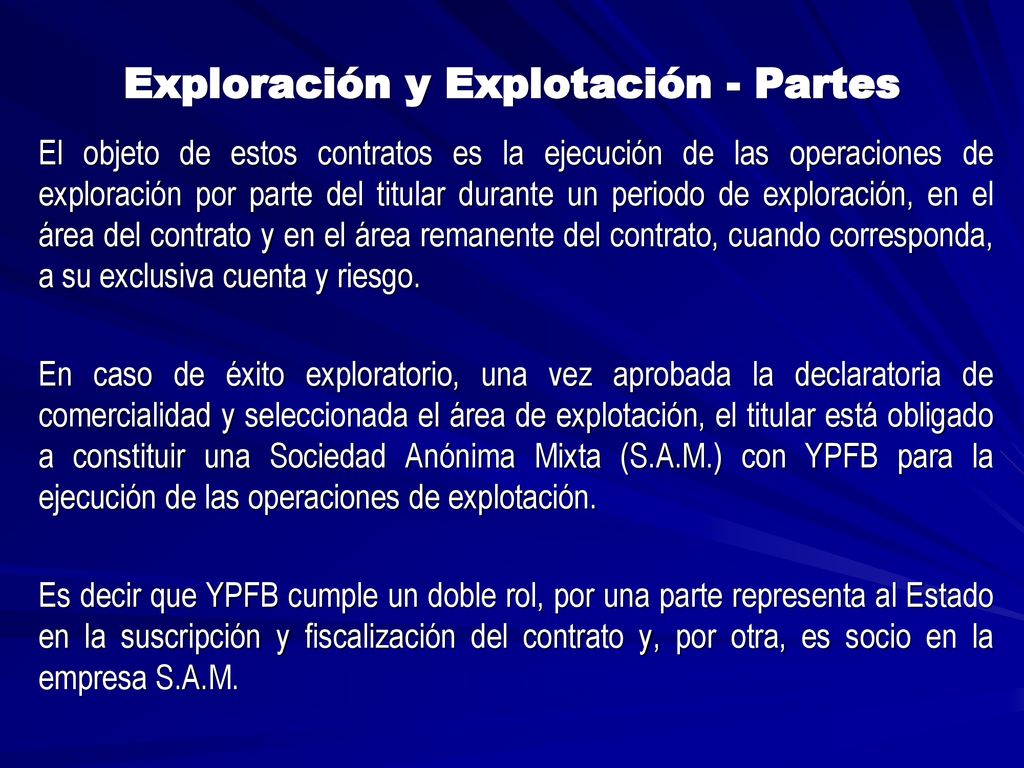 Exploración y Explotación - Partes

El objeto de estos contratos es la ejecución de las operaciones de exploración por parte del titular durante un periodo de exploración, en el área del contrato y en el área remanente del contrato, cuando corresponda, a su exclusiva cuenta y riesgo.

En caso de éxito exploratorio, una vez aprobada la declaratoria de comercialidad y seleccionada el área de explotación, el titular está obligado a constituir una Sociedad Anónima Mixta (S.A.M.) con YPFB para la ejecución de las operaciones de explotación.

Es decir que YPFB cumple un doble rol, por una parte representa al Estado en la suscripción y fiscalización del contrato y, por otra, es socio en la empresa S.A.M.